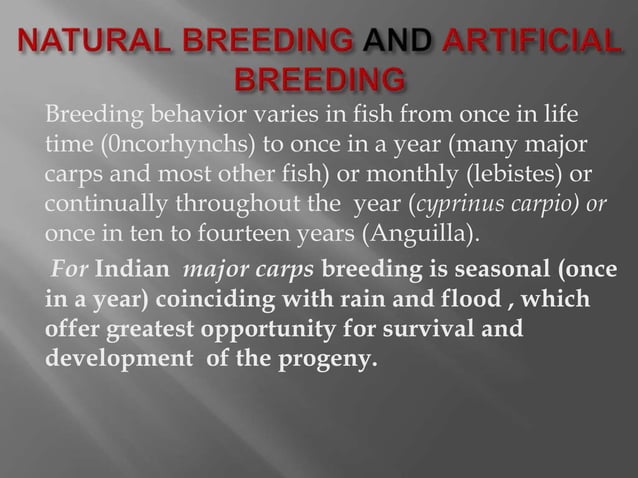 NATURAL BREEDING AND ARTIFICIAL BREEDING

Breeding behavior varies in fish from once in life time (0ncorhynchs) to once in a year (many major carps and most other fish) or monthly (lebistes) or continually throughout the year (cyprinus carpio) or once in ten to fourteen years (Anguilla).

For Indian major carps breeding is seasonal (once in a year) coinciding with rain and flood , which offer greatest opportunity for survival and development of the progeny.